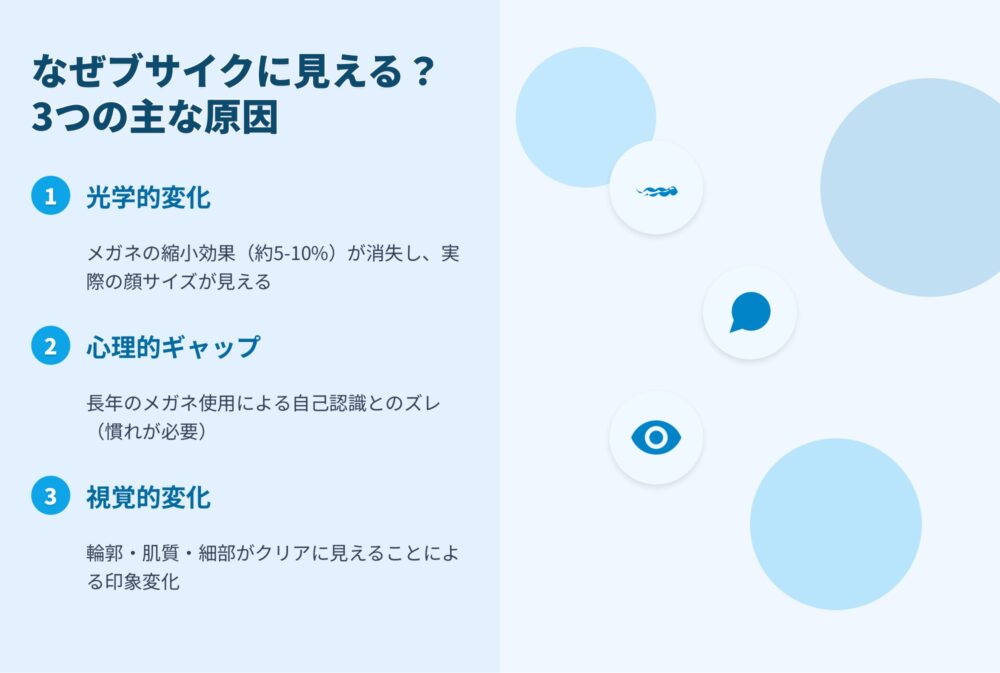 なぜブサイクに見える？
3つの主な原因

1 光学的変化

メガネの縮小効果（約5-10%）が消失し、実際の顔サイズが見える

2 心理的ギャップ

長年のメガネ使用による自己認識とのズレ（慣れが必要）

3 視覚的変化

輪郭・肌質・細部がクリアに見えることによる印象変化